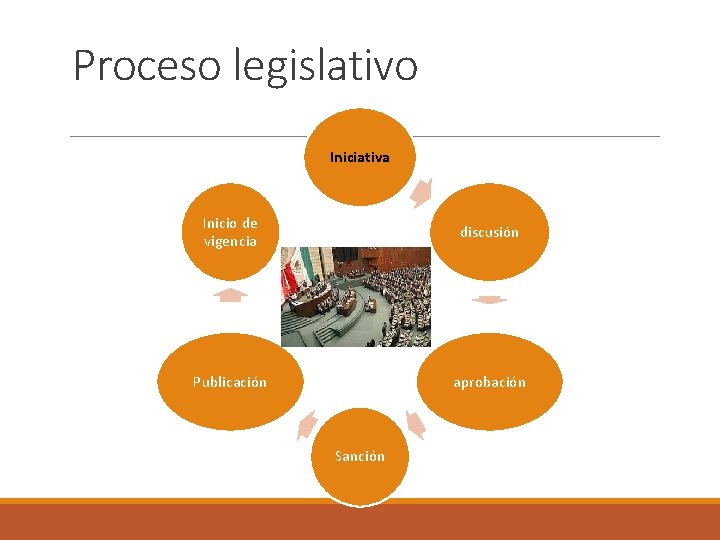 Proceso legislativo

Iniciativa

discusión

aprobación

Sanción

Publicación

Inicio de vigencia